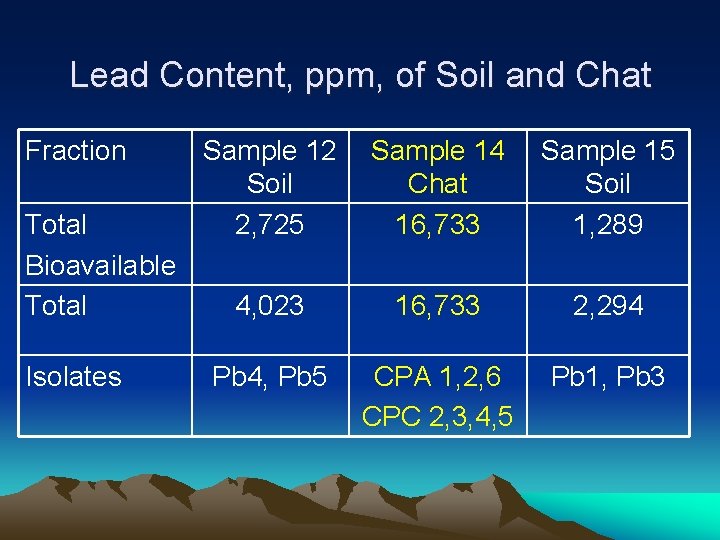 Lead Content, ppm, of Soil and Chat

| Fraction | Sample 12 Soil | Sample 14 Chat | Sample 15 Soil |
|---|---|---|---|
| Total Bioavailable | 2,725 | 16,733 | 1,289 |
| Total | 4,023 | 16,733 | 2,294 |
| Isolates | Pb4, Pb5 | CPA 1,2,6 CPC 2,3,4,5 | Pb1, Pb3 |